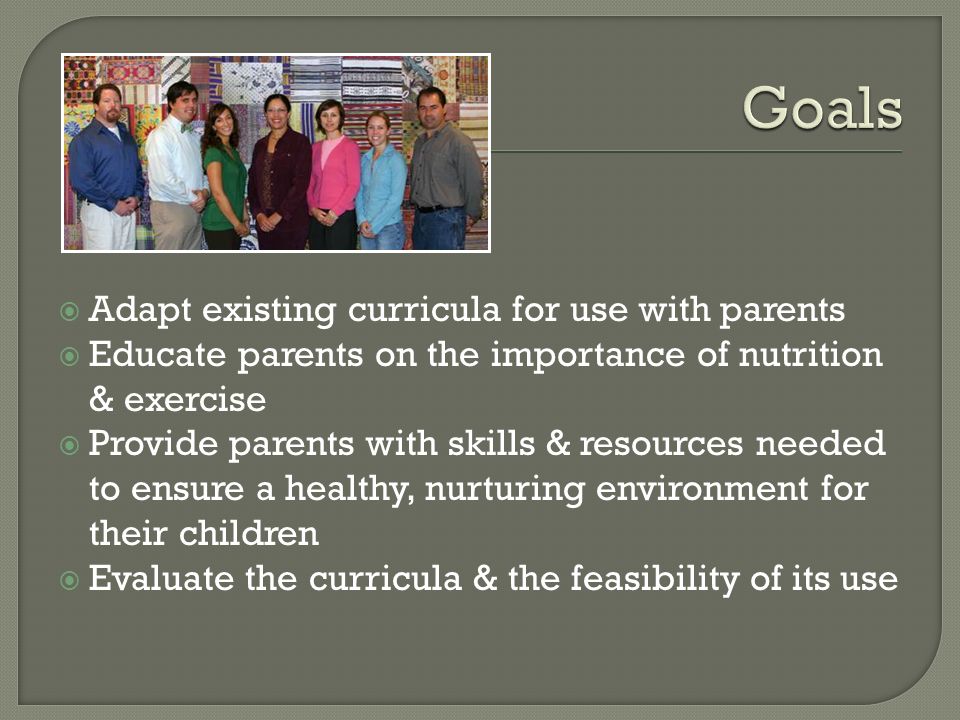 Goals

Adapt existing curricula for use with parents
Educate parents on the importance of nutrition & exercise
Provide parents with skills & resources needed to ensure a healthy, nurturing environment for their children
Evaluate the curricula & the feasibility of its use